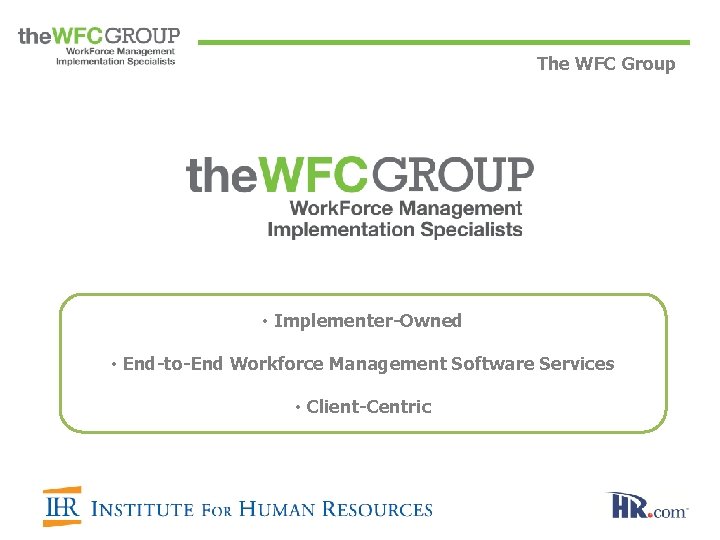 theWFCGROUP
WorkForce Management
Implementation Specialists

The WFC Group

theWFCGROUP
WorkForce Management
Implementation Specialists

• Implementer-Owned

• End-to-End Workforce Management Software Services

• Client-Centric

IHR INSTITUTE FOR HUMAN RESOURCES

HR.com